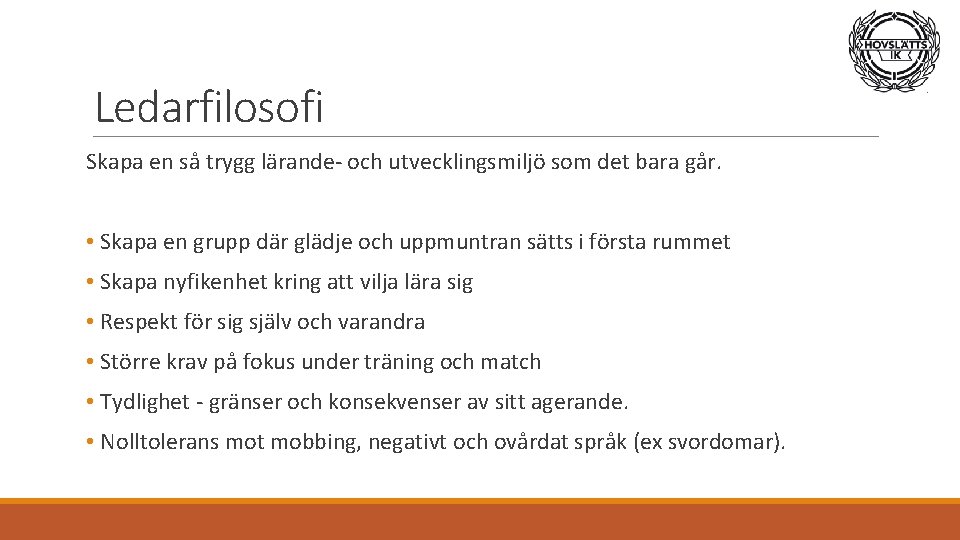 HOVSLÄTTS IK

Ledarfilosofi

Skapa en så trygg lärande- och utvecklingsmiljö som det bara går.

• Skapa en grupp där glädje och uppmuntran sätts i första rummet
• Skapa nyfikenhet kring att vilja lära sig
• Respekt för sig själv och varandra
• Större krav på fokus under träning och match
• Tydlighet - gränser och konsekvenser av sitt agerande.
• Nolltolerans mot mobbing, negativt och ovårdat språk (ex svordomar).